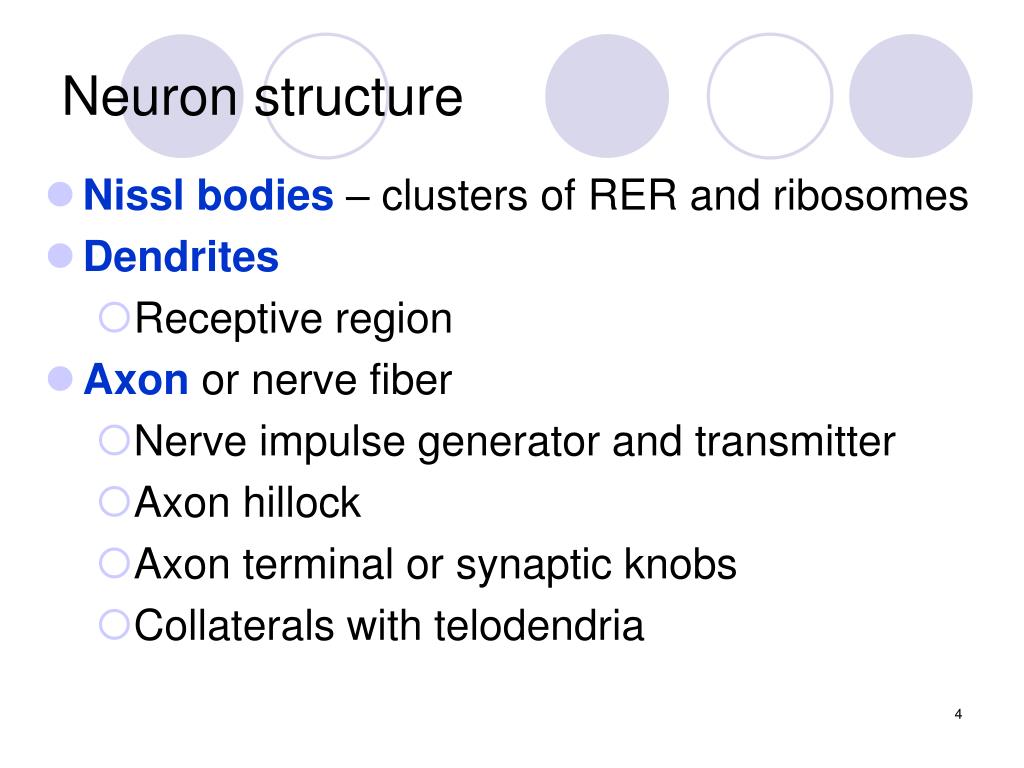 Neuron structure

Nissl bodies – clusters of RER and ribosomes

Dendrites

Receptive region

Axon or nerve fiber

Nerve impulse generator and transmitter

Axon hillock

Axon terminal or synaptic knobs

Collaterals with telodendria

4